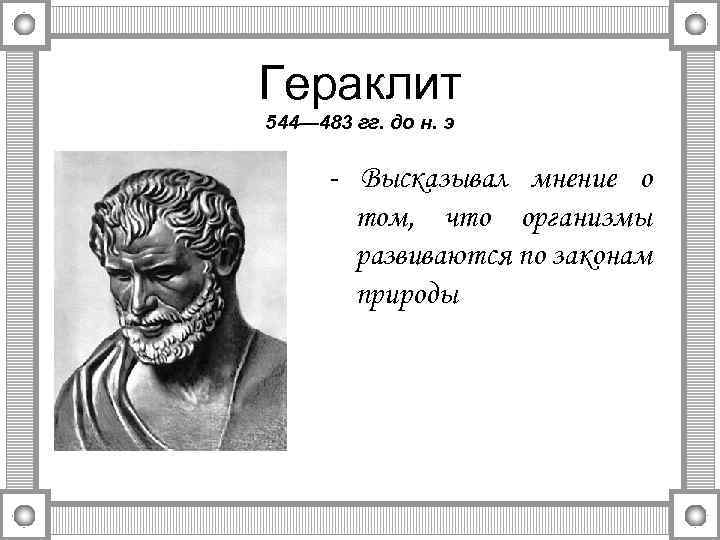 Гераклит
544—483 гг. до н. э

- Высказывал мнение о том, что организмы развиваются по законам природы